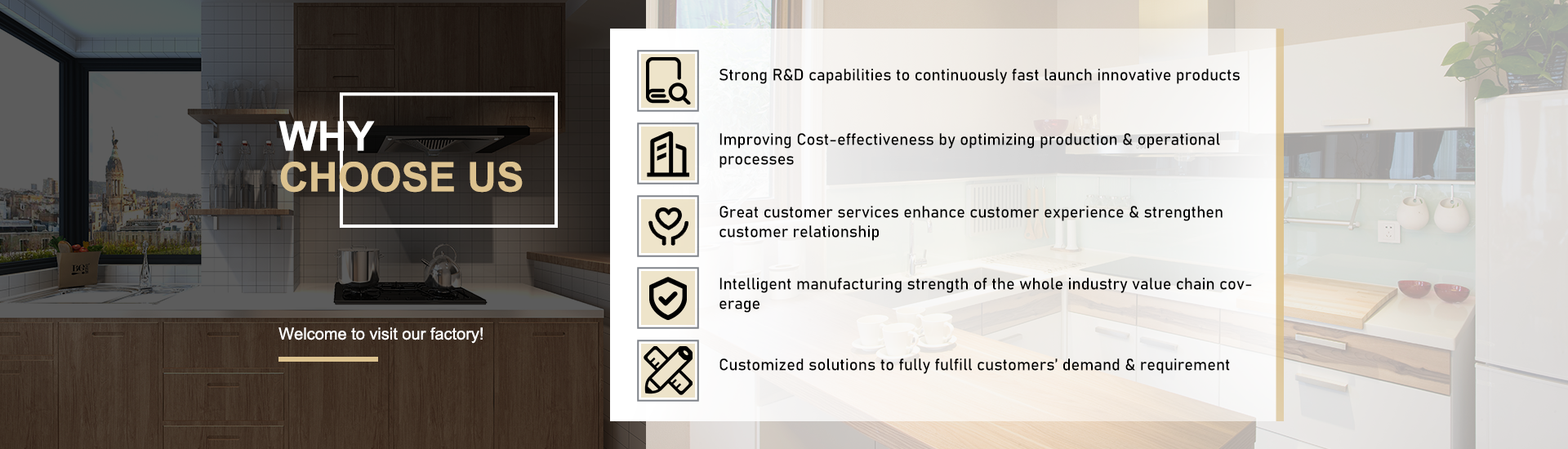 WHY
CHOOSE US

Welcome to visit our factory!

Strong R&D capabilities to continuously fast launch innovative products

Improving Cost-effectiveness by optimizing production & operational processes

Great customer services enhance customer experience & strengthen customer relationship

Intelligent manufacturing strength of the whole industry value chain coverage

Customized solutions to fully fulfill customers' demand & requirement